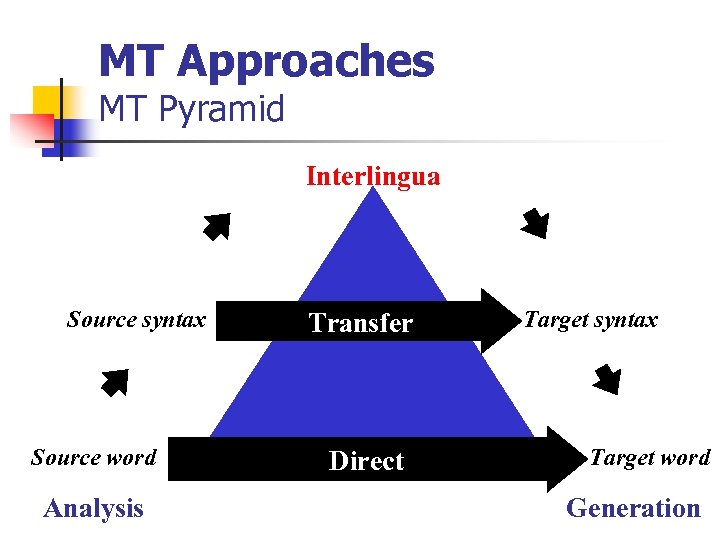 MT Approaches
MT Pyramid

Interlingua

Source syntax

Transfer

Target syntax

Source word

Direct

Target word

Analysis

Generation